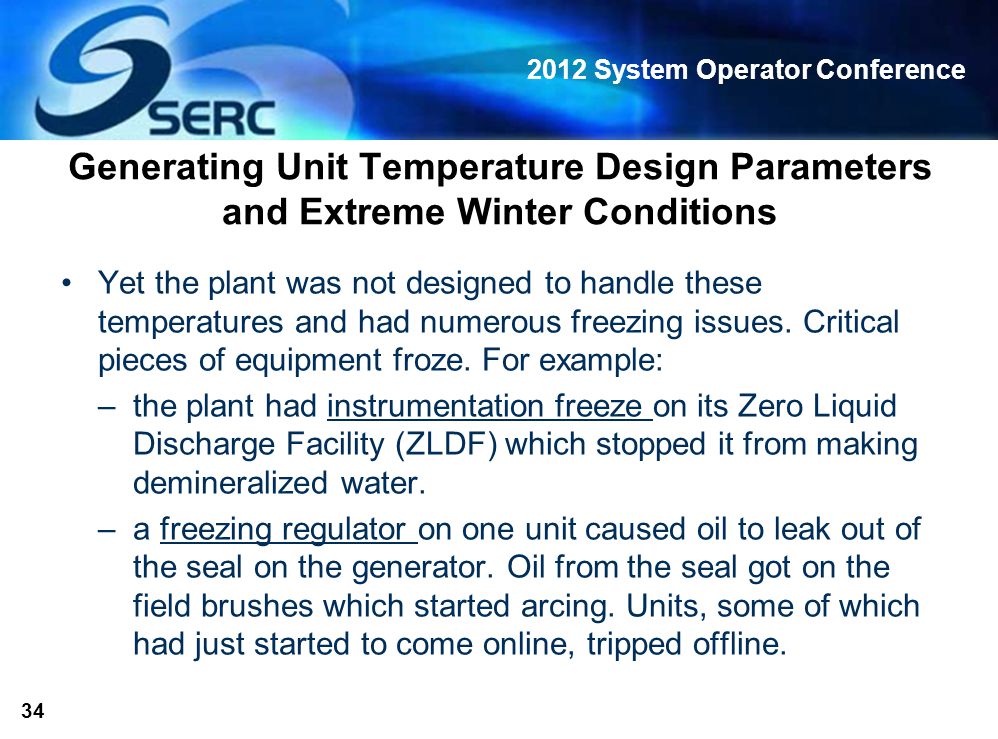 SERC

2012 System Operator Conference

Generating Unit Temperature Design Parameters and Extreme Winter Conditions

• Yet the plant was not designed to handle these temperatures and had numerous freezing issues. Critical pieces of equipment froze. For example:

– the plant had instrumentation freeze on its Zero Liquid Discharge Facility (ZLDF) which stopped it from making demineralized water.

– a freezing regulator on one unit caused oil to leak out of the seal on the generator. Oil from the seal got on the field brushes which started arcing. Units, some of which had just started to come online, tripped offline.

34